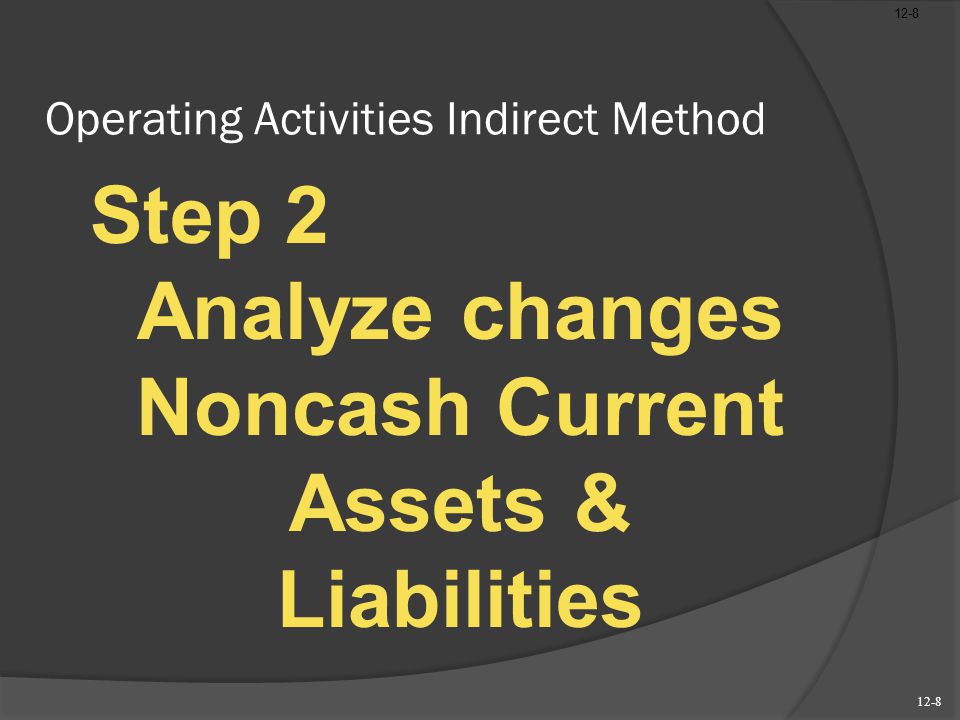 12-8

Operating Activities Indirect Method

Step 2

Analyze changes Noncash Current Assets & Liabilities

12-8